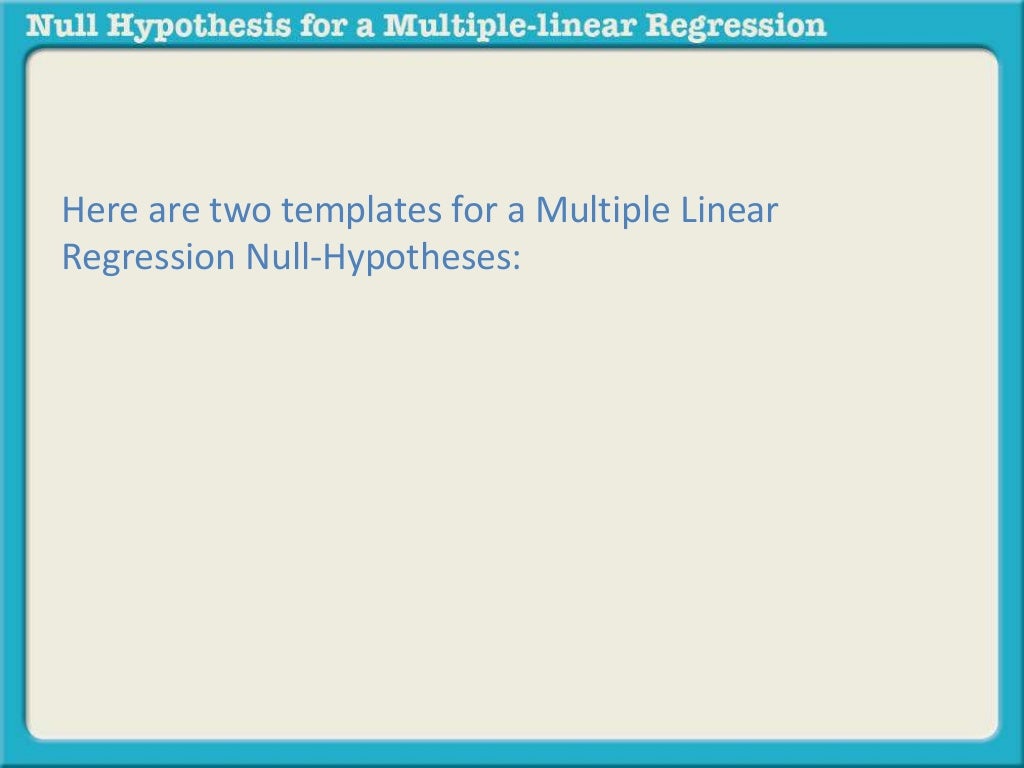 Null Hypothesis for a Multiple-linear Regression

Here are two templates for a Multiple Linear Regression Null-Hypotheses: